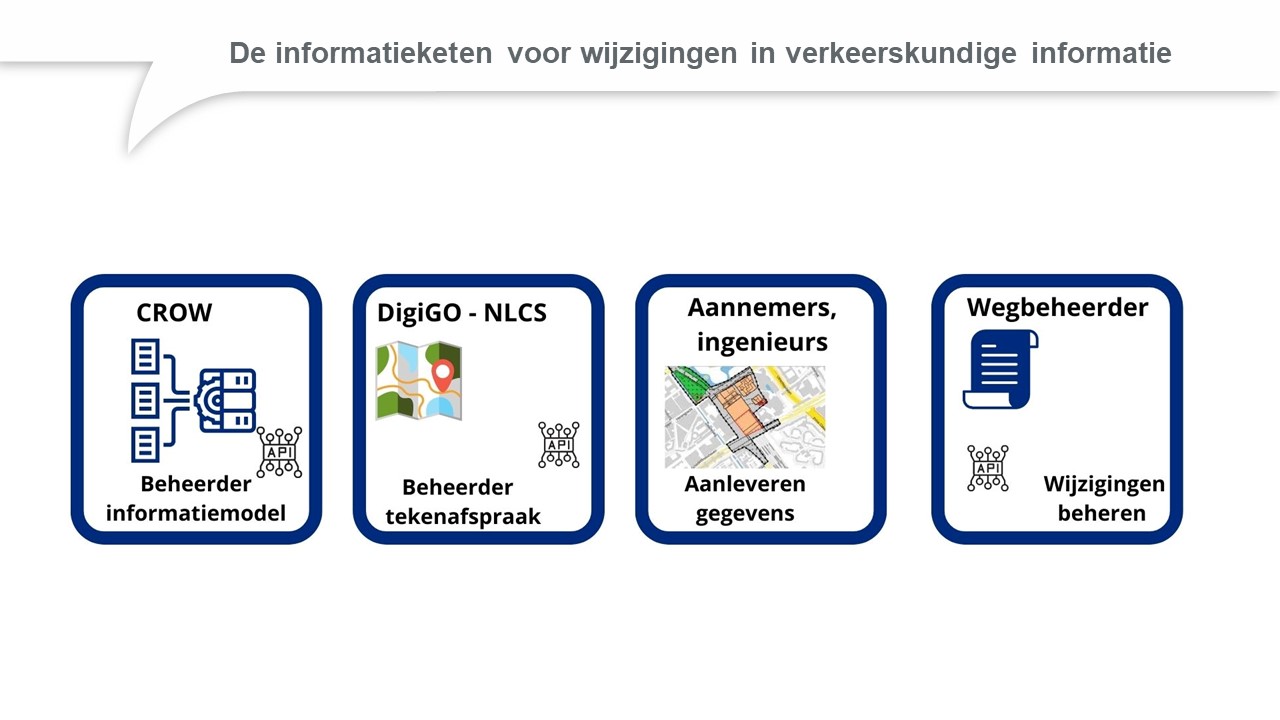 De informatieketen voor wijzigingen in verkeerskundige informatie

CROW

API

Beheerder informatiemodel

DigiGO - NLCS

API

Beheerder tekenafspraak

Aannemers, ingenieurs

Aanleveren gegevens

Wegbeheerder

API

Wijzigingen beheren